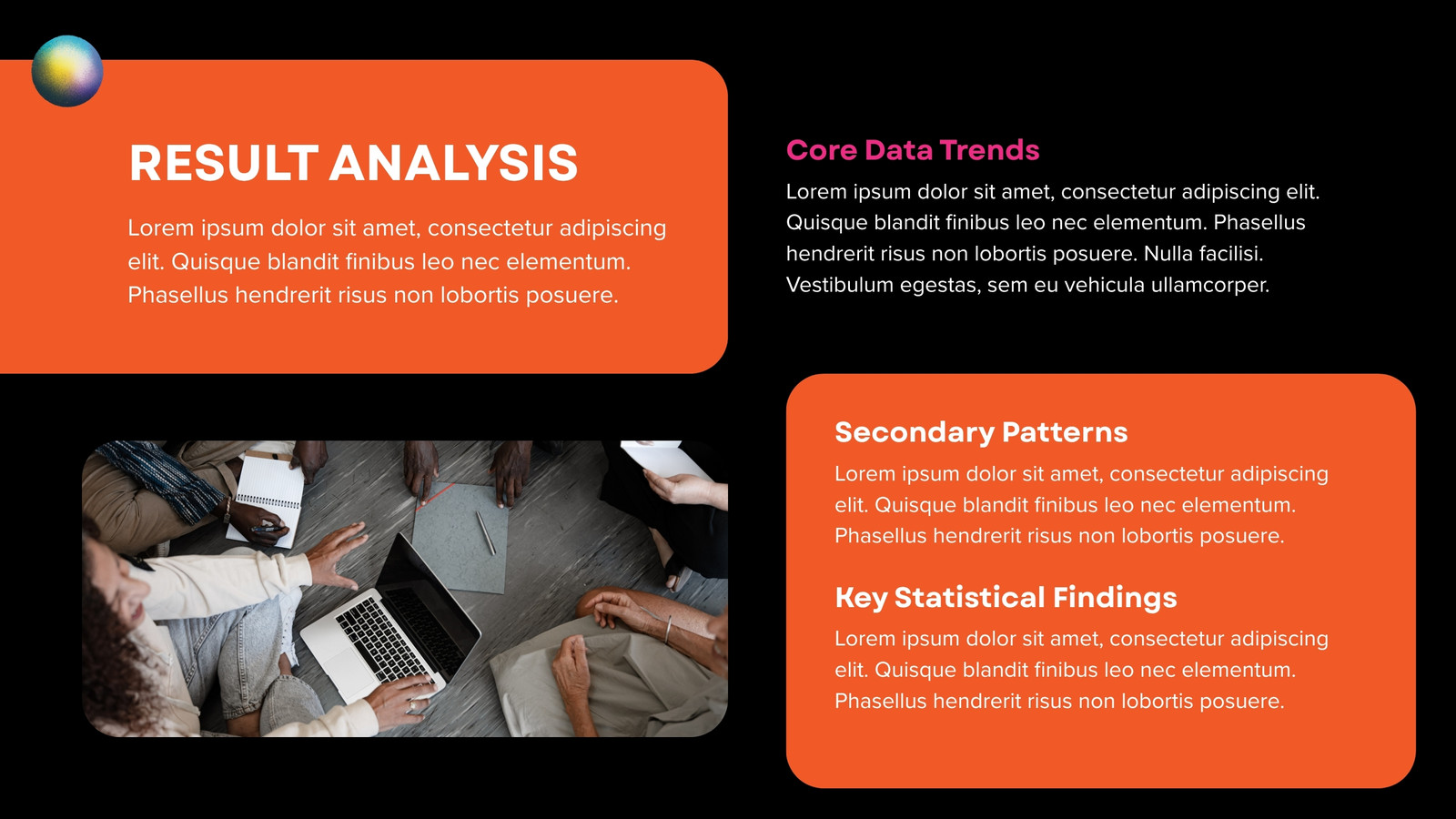 RESULT ANALYSIS

Lorem ipsum dolor sit amet, consectetur adipiscing elit. Quisque blandit finibus leo nec elementum. Phasellus hendrerit risus non lobortis posuere.

Core Data Trends

Lorem ipsum dolor sit amet, consectetur adipiscing elit. Quisque blandit finibus leo nec elementum. Phasellus hendrerit risus non lobortis posuere. Nulla facilisi. Vestibulum egestas, sem eu vehicula ullamcorper.

Secondary Patterns

Lorem ipsum dolor sit amet, consectetur adipiscing elit. Quisque blandit finibus leo nec elementum. Phasellus hendrerit risus non lobortis posuere.

Key Statistical Findings

Lorem ipsum dolor sit amet, consectetur adipiscing elit. Quisque blandit finibus leo nec elementum. Phasellus hendrerit risus non lobortis posuere.